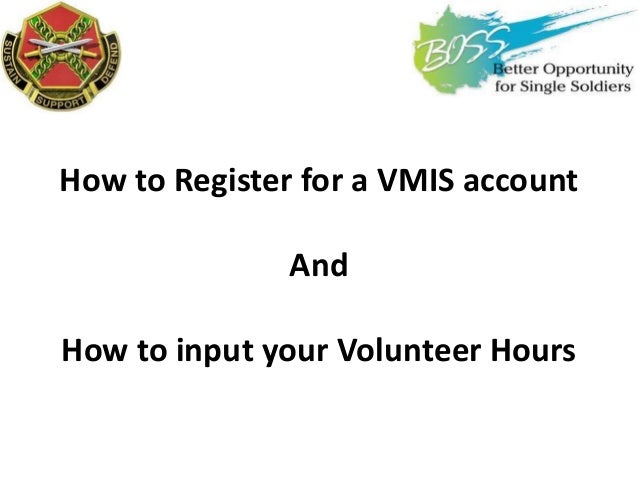 SUSTAIN SUPPORT DEFEND

BOSS
Better Opportunity for Single Soldiers

How to Register for a VMIS account

And

How to input your Volunteer Hours